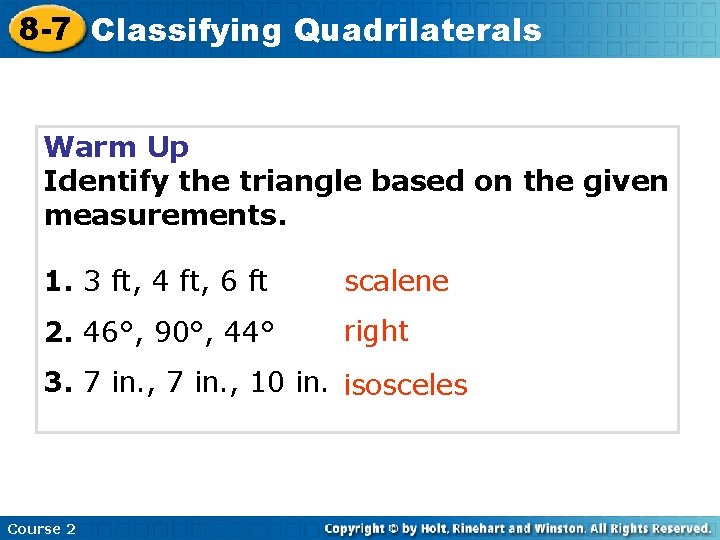 8-7 Classifying Quadrilaterals

Warm Up
Identify the triangle based on the given measurements.

1. 3 ft, 4 ft, 6 ft scalene

2. 46°, 90°, 44° right

3. 7 in., 7 in., 10 in. isosceles

Course 2

Copyright © by Holt, Rinehart and Winston. All Rights Reserved.